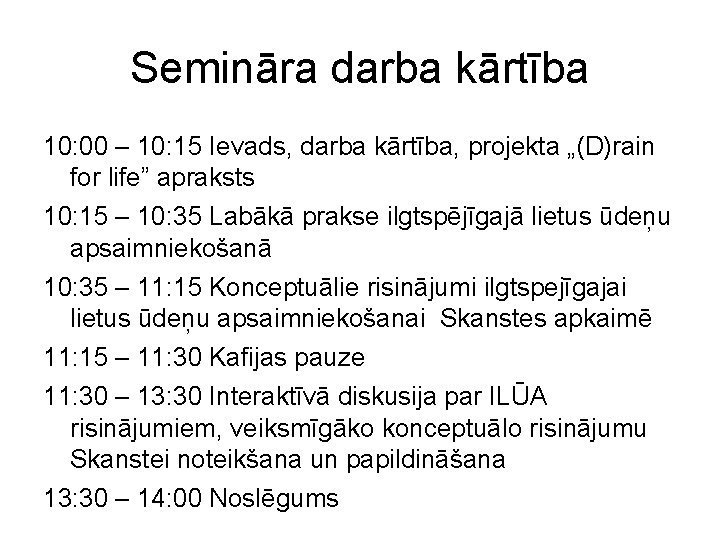 Semināra darba kārtība

10:00 – 10:15 Ievads, darba kārtība, projekta „(D)rain for life” apraksts

10:15 – 10:35 Labākā prakse ilgtspējīgajā lietus ūdeņu apsaimniekošanā

10:35 – 11:15 Konceptuālie risinājumi ilgtspejīgajai lietus ūdeņu apsaimniekošanai Skanstes apkaimē

11:15 – 11:30 Kafijas pauze

11:30 – 13:30 Interaktīvā diskusija par ILŪA risinājumiem, veiksmīgāko konceptuālo risinājumu Skanstei noteikšana un papildināšana

13:30 – 14:00 Noslēgums